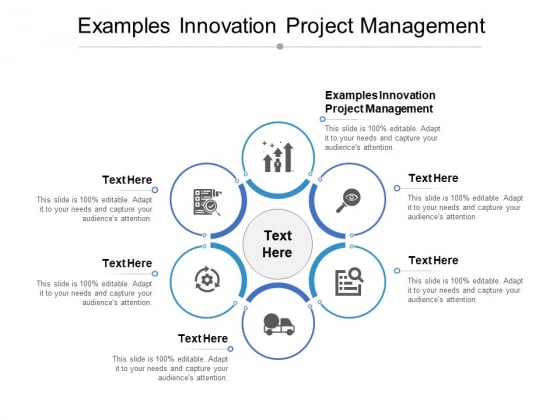 Examples Innovation Project Management

Examples Innovation Project Management

This slide is 100% editable. Adapt it to your needs and capture your audience's attention.

Text Here

This slide is 100% editable. Adapt it to your needs and capture your audience's attention.

Text Here

This slide is 100% editable. Adapt it to your needs and capture your audience's attention.

Text Here

This slide is 100% editable. Adapt it to your needs and capture your audience's attention.

Text Here

This slide is 100% editable. Adapt it to your needs and capture your audience's attention.

Text Here

This slide is 100% editable. Adapt it to your needs and capture your audience's attention.

Text Here